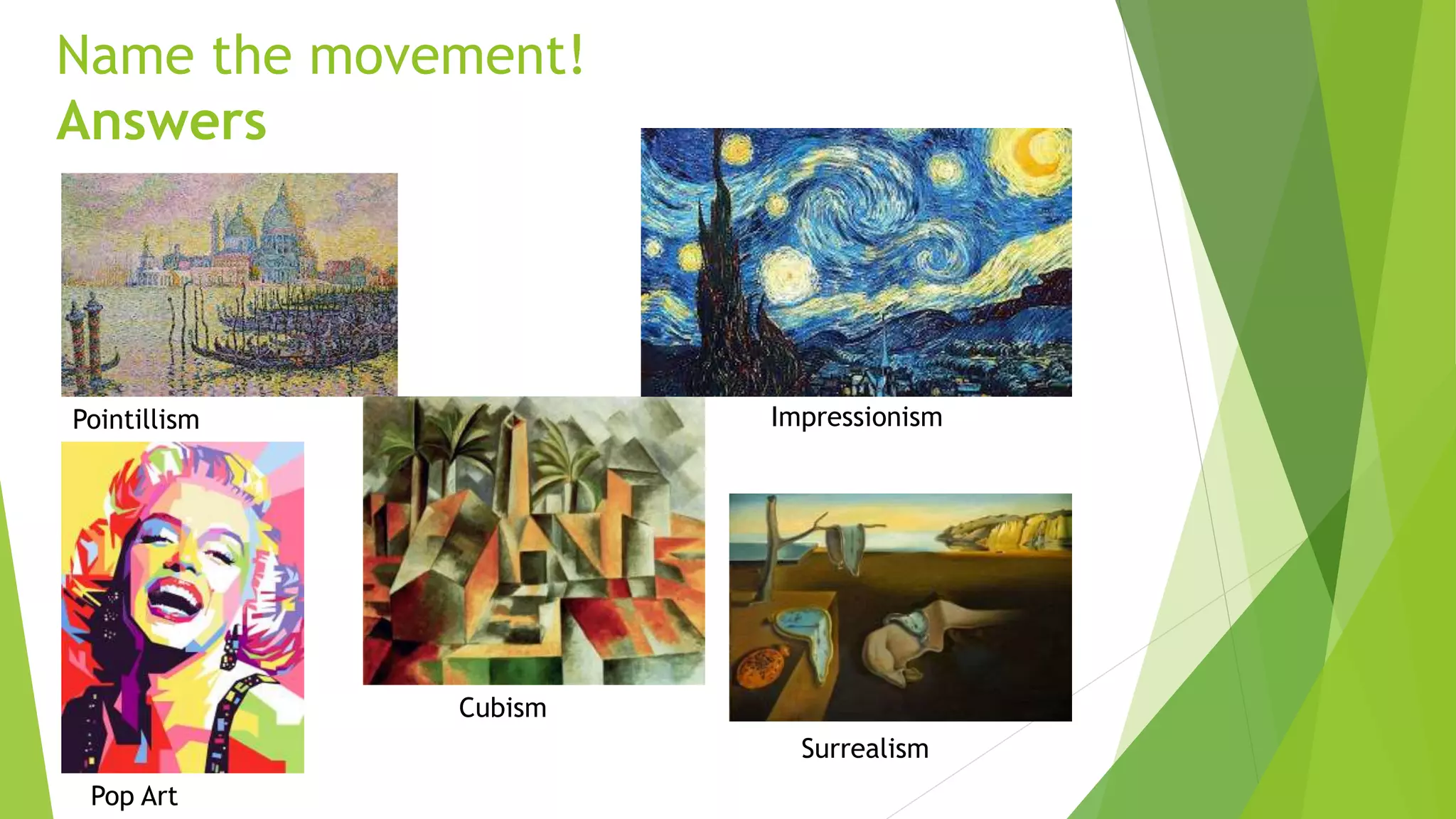 Name the movement!
Answers

Pointillism

Impressionism

Pop Art

Cubism

Surrealism